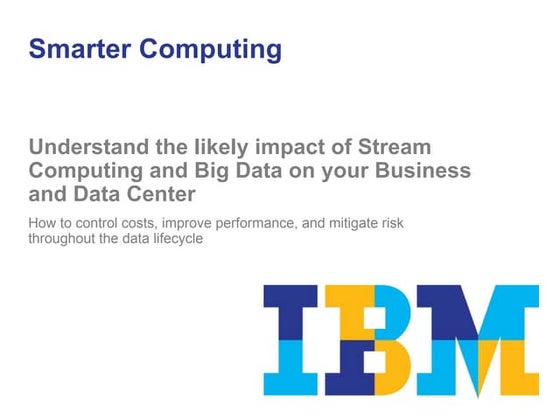 Smarter Computing

Understand the likely impact of Stream Computing and Big Data on your Business and Data Center

How to control costs, improve performance, and mitigate risk throughout the data lifecycle

IBM